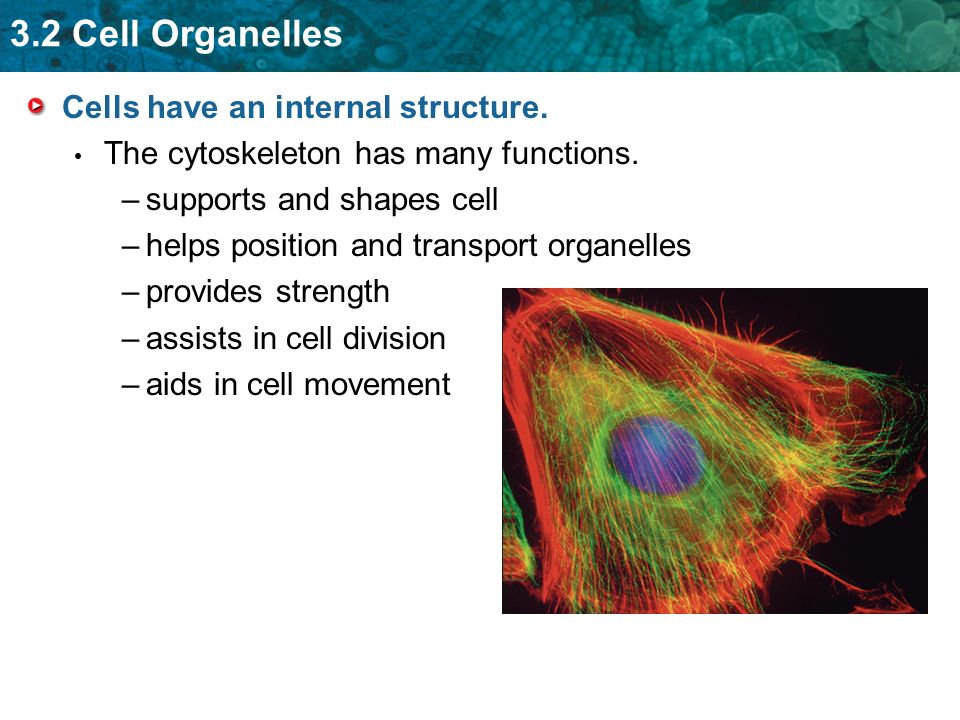 3.2 Cell Organelles

Cells have an internal structure.

• The cytoskeleton has many functions.
– supports and shapes cell
– helps position and transport organelles
– provides strength
– assists in cell division
– aids in cell movement